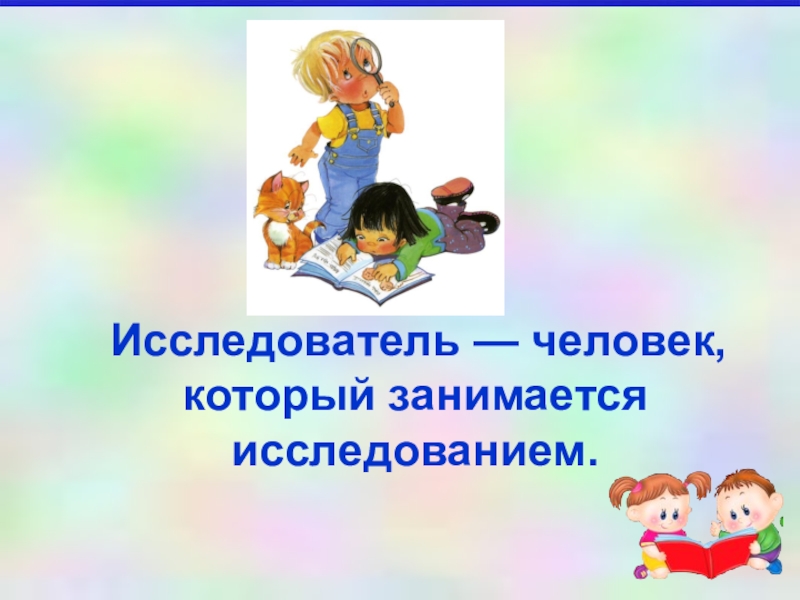 Исследователь — человек, который занимается исследованием.